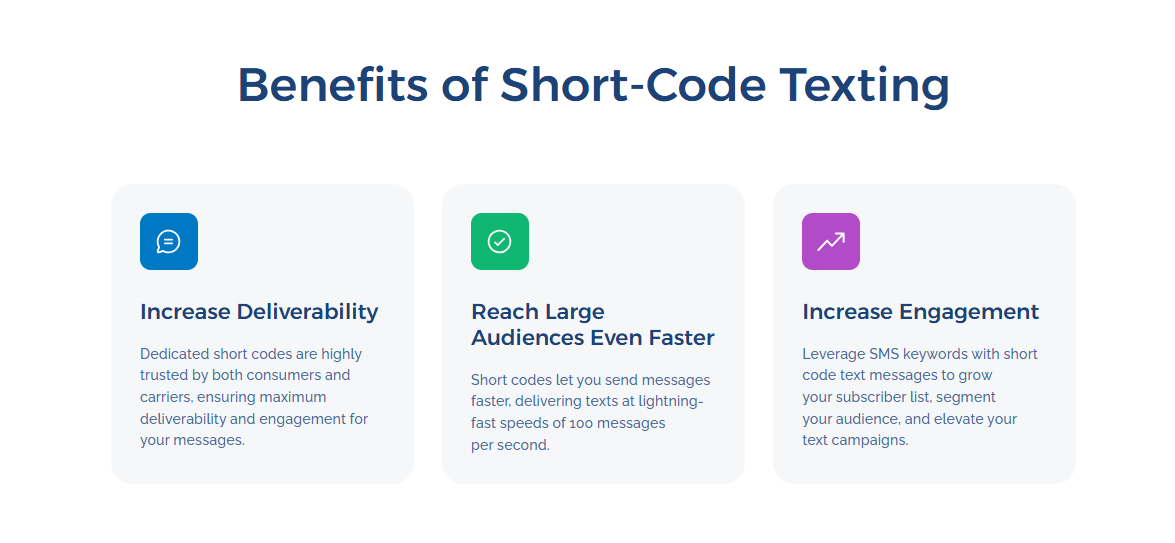 Benefits of Short-Code Texting

Increase Deliverability

Dedicated short codes are highly trusted by both consumers and carriers, ensuring maximum deliverability and engagement for your messages.

Reach Large Audiences Even Faster

Short codes let you send messages faster, delivering texts at lightning-fast speeds of 100 messages per second.

Increase Engagement

Leverage SMS keywords with short code text messages to grow your subscriber list, segment your audience, and elevate your text campaigns.